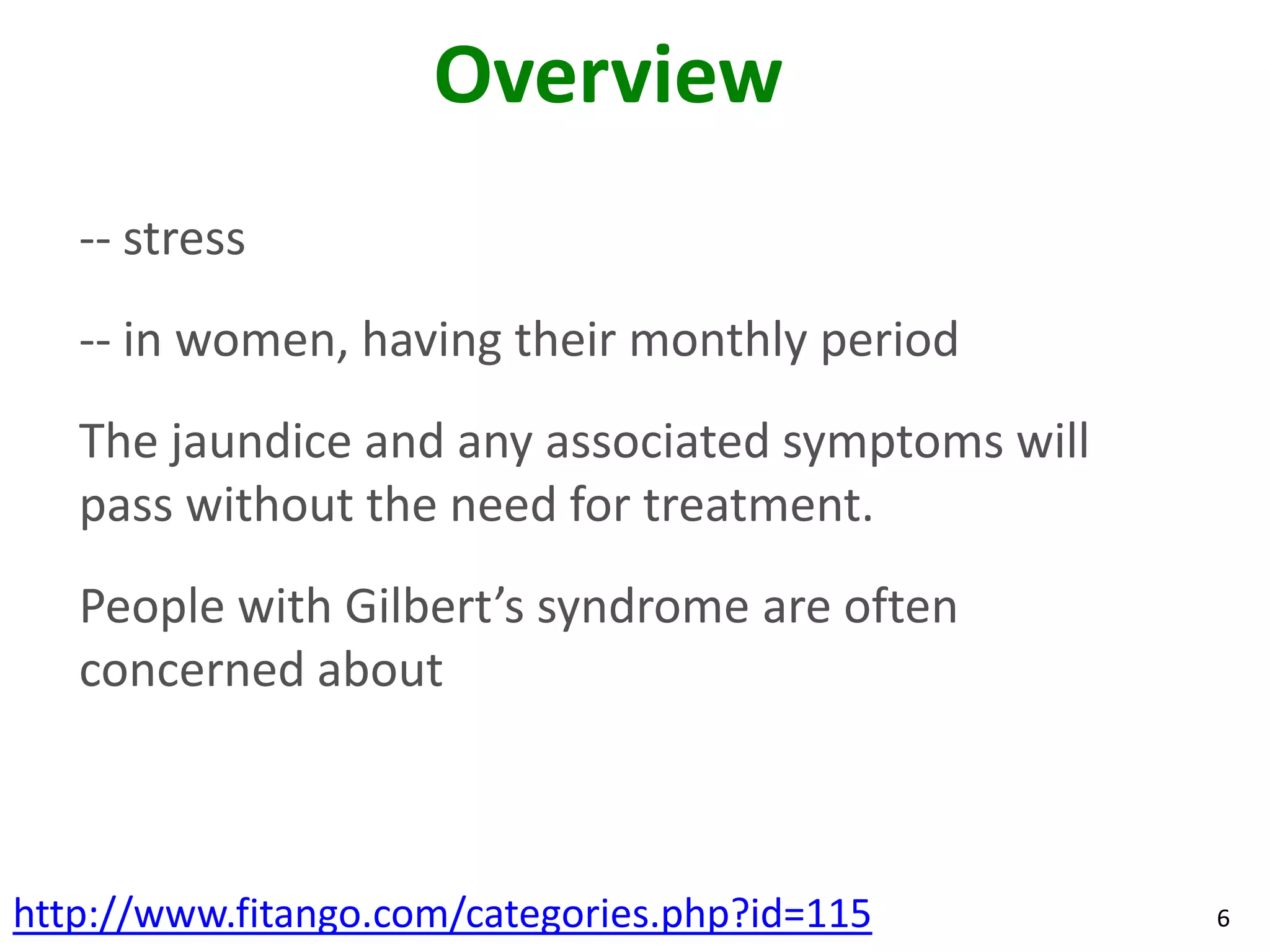 Overview

-- stress

-- in women, having their monthly period

The jaundice and any associated symptoms will pass without the need for treatment.

People with Gilbert’s syndrome are often concerned about

http://www.fitango.com/categories.php?id=115

6